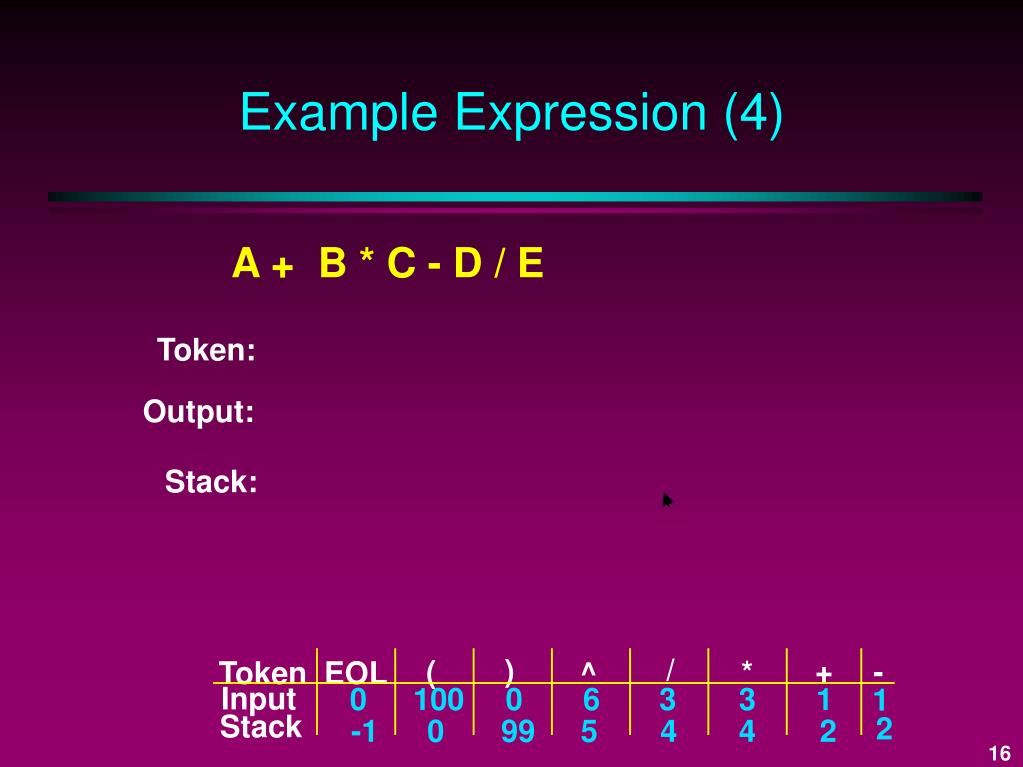 Example Expression (4)

A + B * C - D / E

Token:

Output:

Stack:

| Token | EOL | ( | ) | ^ | / | * | + | - |
|---|---|---|---|---|---|---|---|---|
| Input | 0 | 100 | 0 | 6 | 3 | 3 | 1 | 1 |
| Stack | -1 | 0 | 99 | 5 | 4 | 4 | 2 | 2 |

16